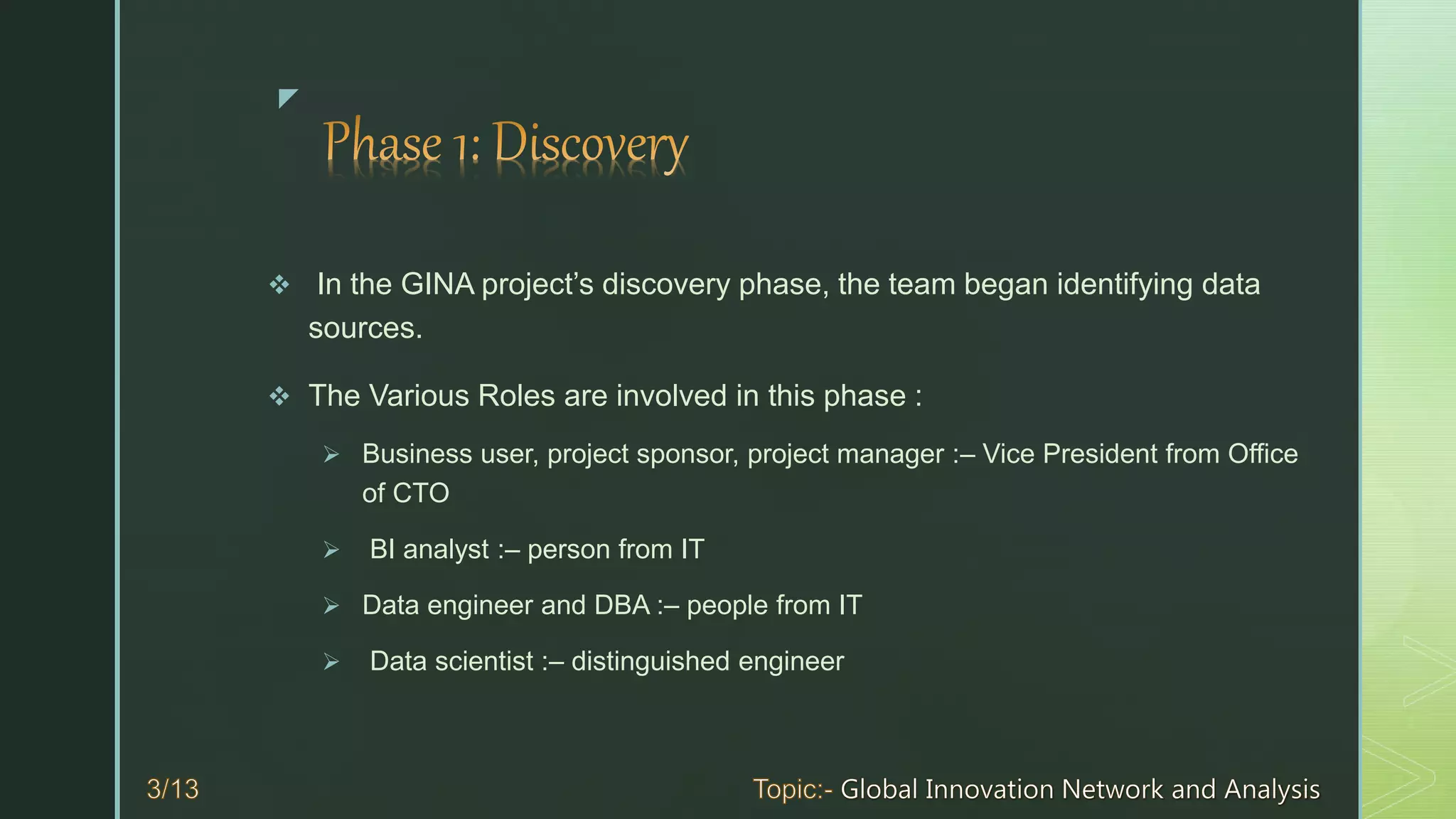 Phase 1: Discovery

❖ In the GINA project's discovery phase, the team began identifying data sources.

❖ The Various Roles are involved in this phase :

➢ Business user, project sponsor, project manager :– Vice President from Office of CTO

➢ BI analyst :– person from IT

➢ Data engineer and DBA :– people from IT

➢ Data scientist :– distinguished engineer

3/13

Topic:- Global Innovation Network and Analysis